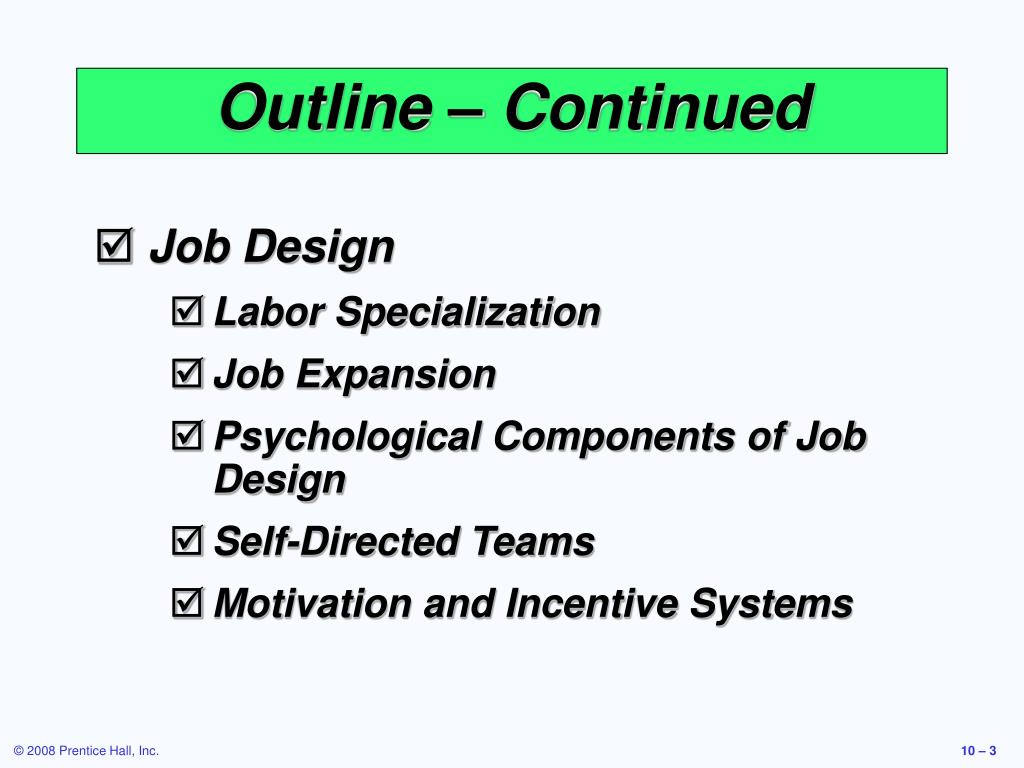 Outline – Continued

☑ Job Design

☑ Labor Specialization

☑ Job Expansion

☑ Psychological Components of Job Design

☑ Self-Directed Teams

☑ Motivation and Incentive Systems

© 2008 Prentice Hall, Inc.

10 – 3